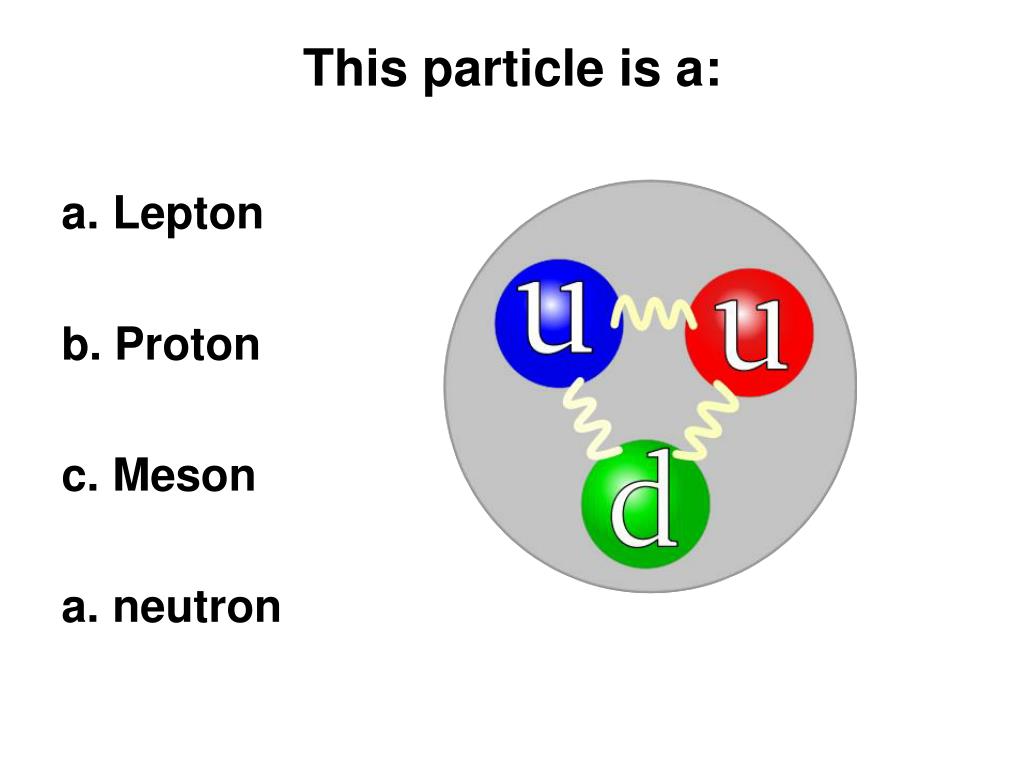 This particle is a:

a. Lepton

b. Proton

c. Meson

a. neutron

u

u

d